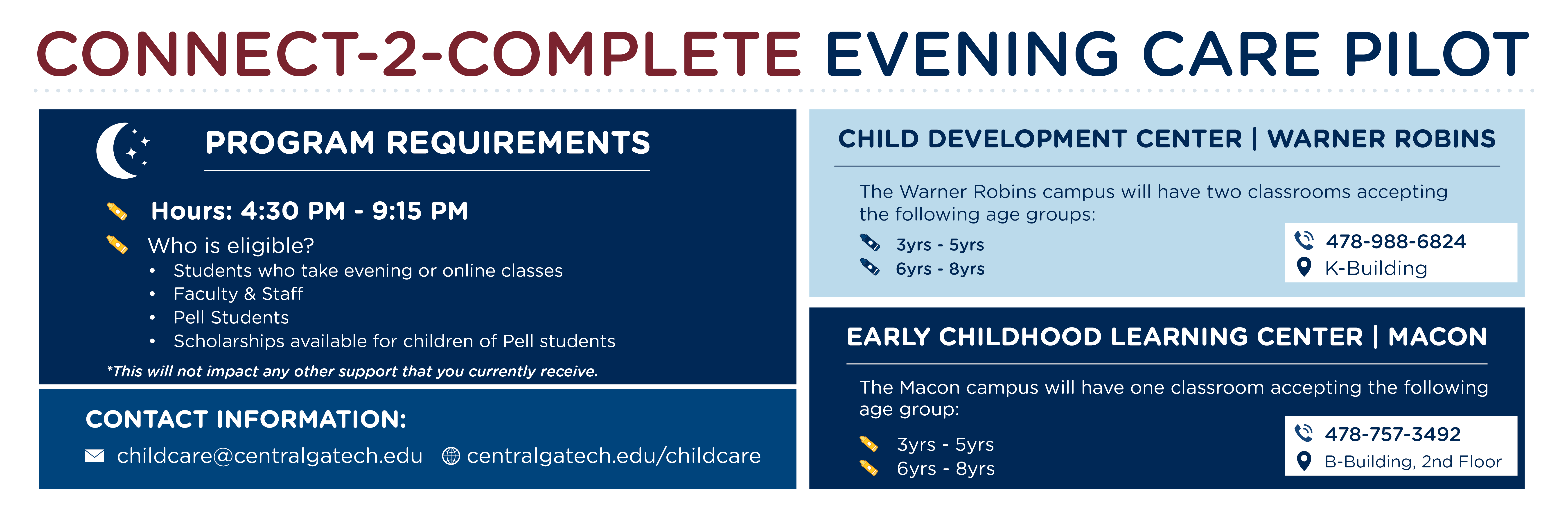 CONNECT-2-COMPLETE EVENING CARE PILOT

PROGRAM REQUIREMENTS

Hours: 4:30 PM - 9:15 PM

Who is eligible?
• Students who take evening or online classes
• Faculty & Staff
• Pell Students
• Scholarships available for children of Pell students

*This will not impact any other support that you currently receive.

CONTACT INFORMATION:

childcare@centralgatech.edu centralgatech.edu/childcare

CHILD DEVELOPMENT CENTER | WARNER ROBINS

The Warner Robins campus will have two classrooms accepting the following age groups:

3yrs - 5yrs
6yrs - 8yrs

478-988-6824
K-Building

EARLY CHILDHOOD LEARNING CENTER | MACON

The Macon campus will have one classroom accepting the following age group:

3yrs - 5yrs
6yrs - 8yrs

478-757-3492
B-Building, 2nd Floor